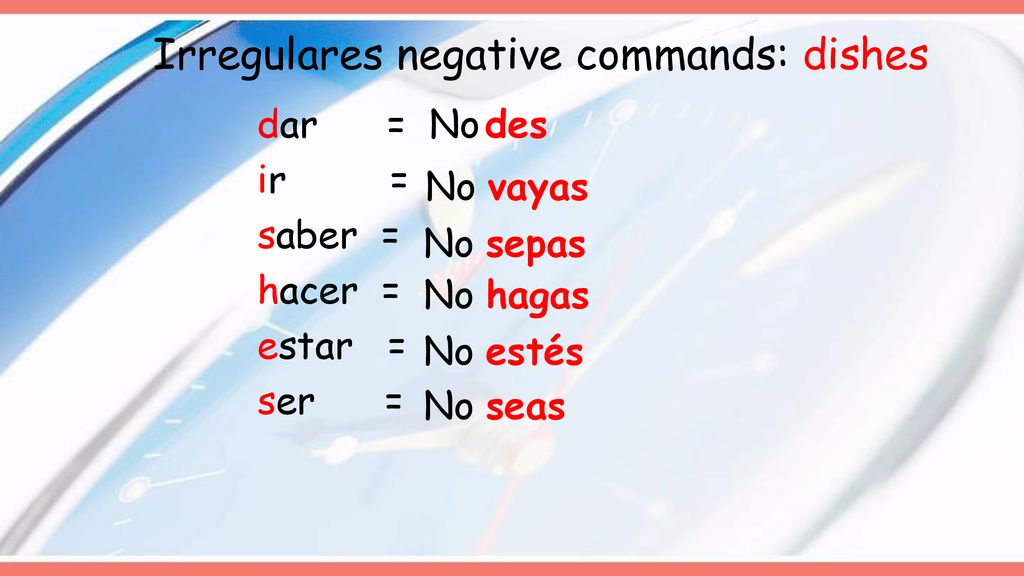 Irregulares negative commands: dishes

dar = No des
ir = No vayas
saber = No sepas
hacer = No hagas
estar = No estés
ser = No seas